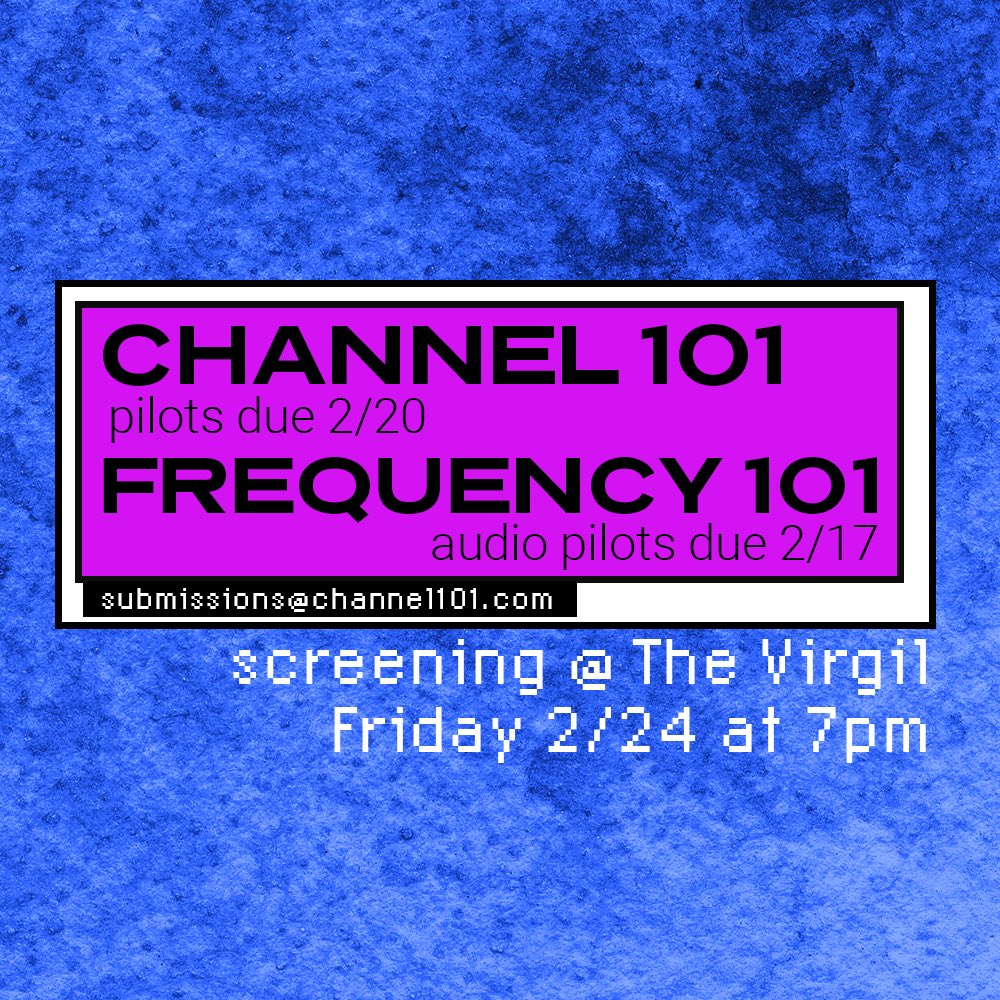 CHANNEL 101
pilots due 2/20
FREQUENCY 101
audio pilots due 2/17
submissions@channel101.com
screening @ The Virgil
Friday 2/24 at 7pm